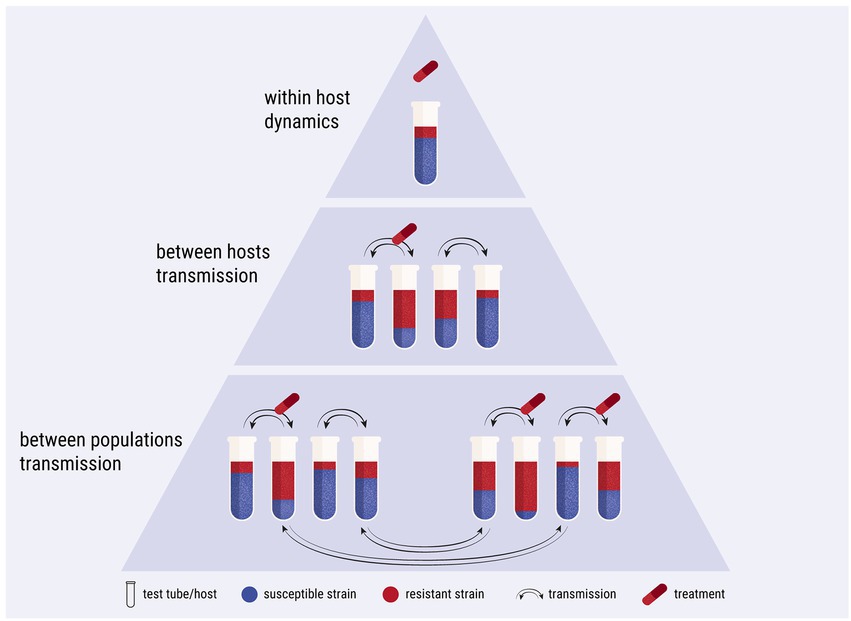 within host dynamics

between hosts transmission

between populations transmission

test tube/host susceptible strain resistant strain transmission treatment